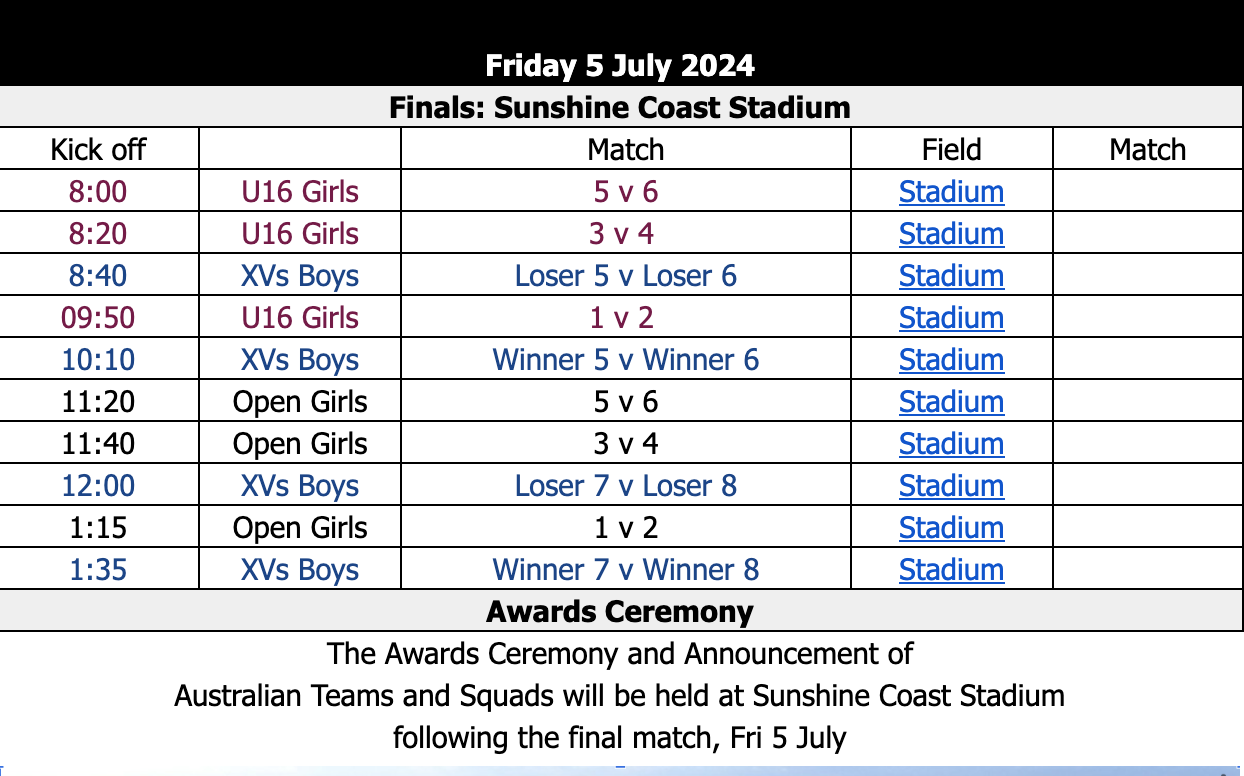 Friday 5 July 2024

Finals: Sunshine Coast Stadium

| Kick off | | Match | Field | Match |
|---|---|---|---|---|
| 8:00 | U16 Girls | 5 v 6 | Stadium | |
| 8:20 | U16 Girls | 3 v 4 | Stadium | |
| 8:40 | XVs Boys | Loser 5 v Loser 6 | Stadium | |
| 09:50 | U16 Girls | 1 v 2 | Stadium | |
| 10:10 | XVs Boys | Winner 5 v Winner 6 | Stadium | |
| 11:20 | Open Girls | 5 v 6 | Stadium | |
| 11:40 | Open Girls | 3 v 4 | Stadium | |
| 12:00 | XVs Boys | Loser 7 v Loser 8 | Stadium | |
| 1:15 | Open Girls | 1 v 2 | Stadium | |
| 1:35 | XVs Boys | Winner 7 v Winner 8 | Stadium | |

Awards Ceremony

The Awards Ceremony and Announcement of Australian Teams and Squads will be held at Sunshine Coast Stadium following the final match, Fri 5 July